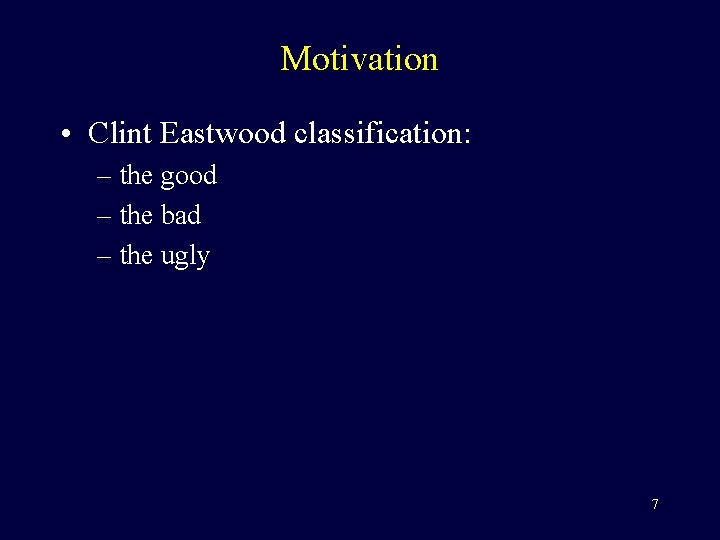 Motivation

• Clint Eastwood classification:
– the good
– the bad
– the ugly

7